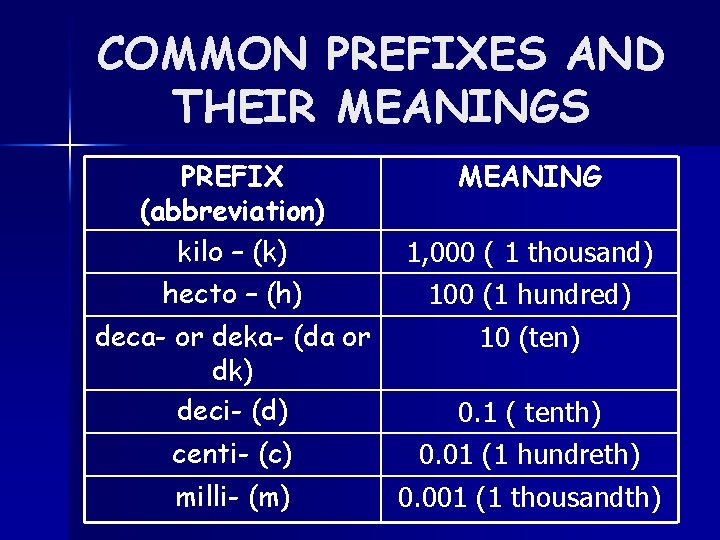 COMMON PREFIXES AND THEIR MEANINGS

| PREFIX (abbreviation) | MEANING |
|---|---|
| kilo – (k) | 1,000 ( 1 thousand) |
| hecto – (h) | 100 (1 hundred) |
| deca- or deka- (da or dk) | 10 (ten) |
| deci- (d) | 0.1 ( tenth) |
| centi- (c) | 0.01 (1 hundreth) |
| milli- (m) | 0.001 (1 thousandth) |